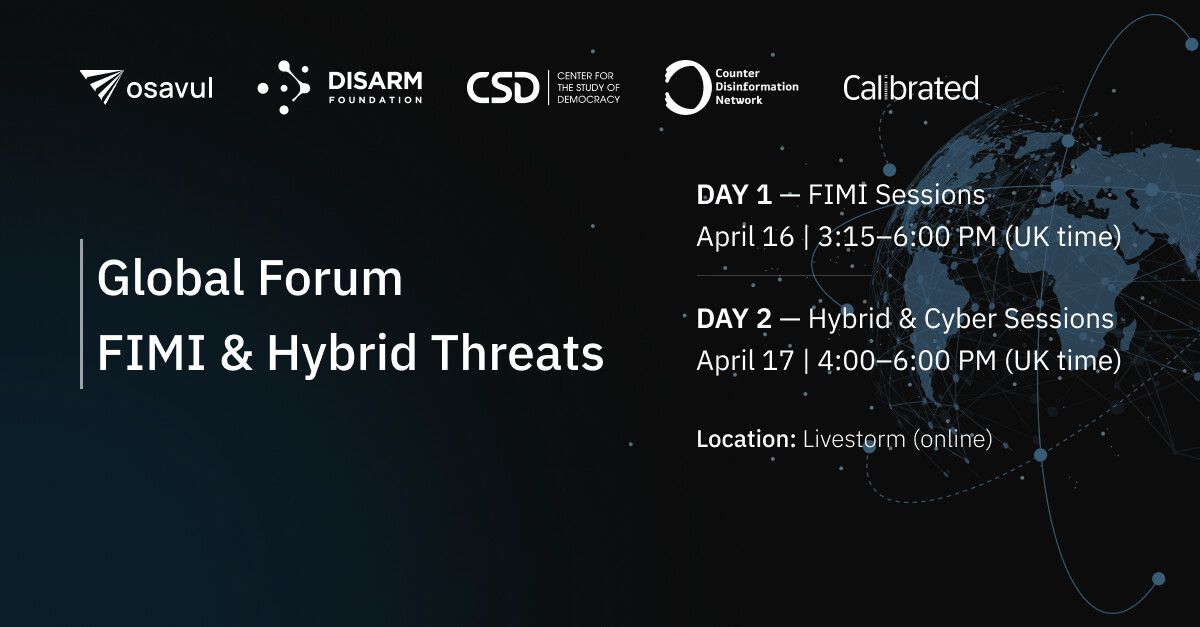 osavul DISARM FOUNDATION CSD CENTER FOR THE STUDY OF DEMOCRACY Counter Disinformation Network Calibrated

Global Forum
FIMI & Hybrid Threats

DAY 1 — FIMI Sessions
April 16 | 3:15–6:00 PM (UK time)

DAY 2 — Hybrid & Cyber Sessions
April 17 | 4:00–6:00 PM (UK time)

Location: Livestorm (online)